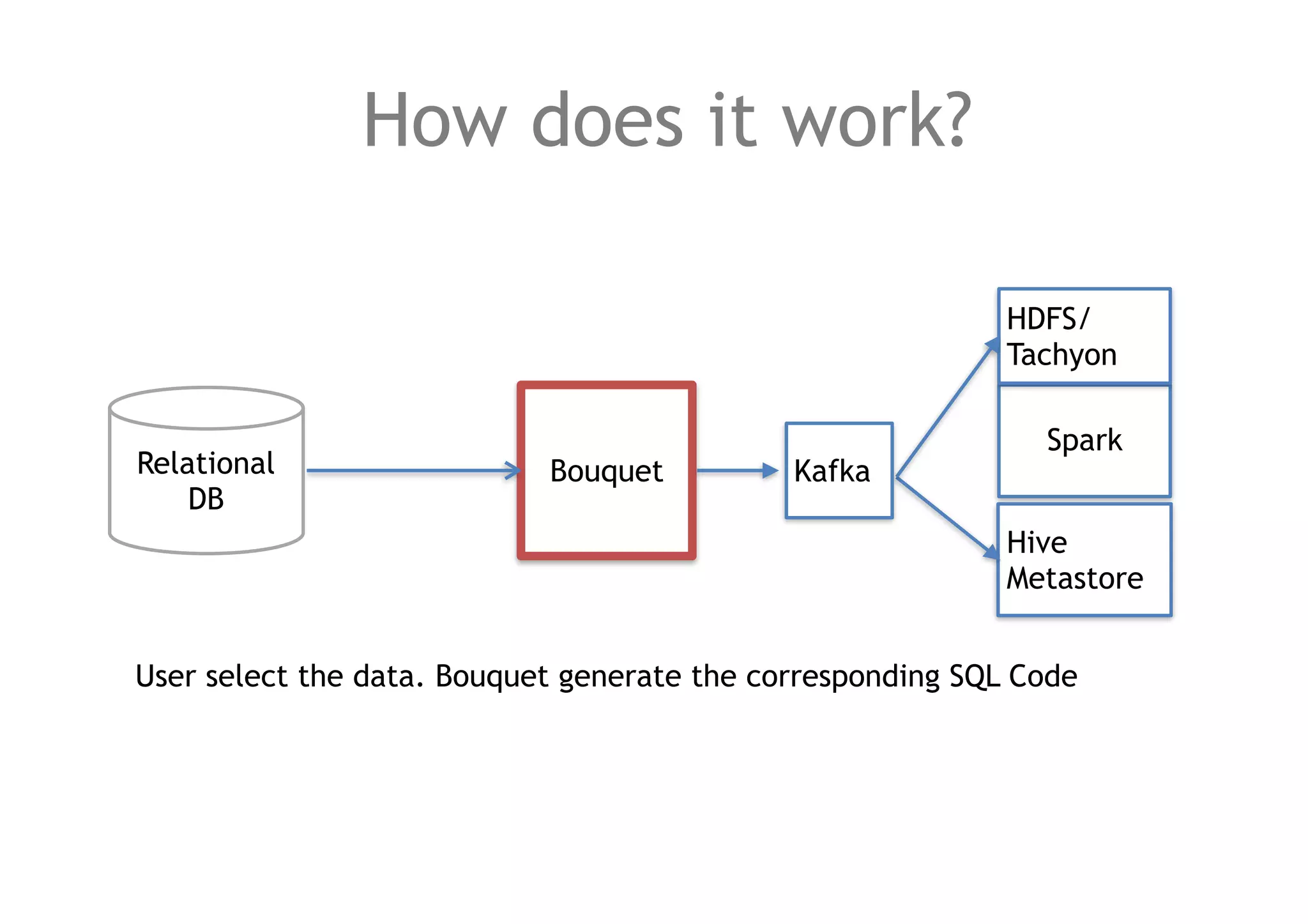 How does it work?

Relational DB

Bouquet

Kafka

HDFS/ Tachyon

Spark

Hive Metastore

User select the data. Bouquet generate the corresponding SQL Code